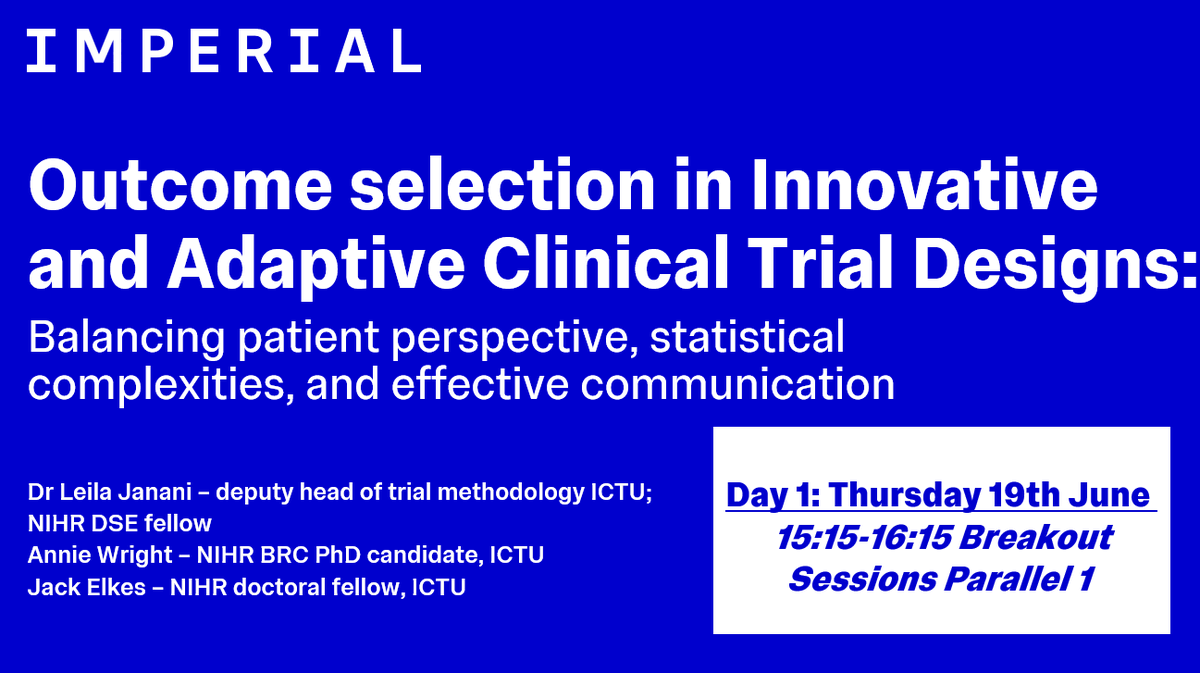 IMPERIAL

Outcome selection in Innovative and Adaptive Clinical Trial Designs:

Balancing patient perspective, statistical complexities, and effective communication

Dr Leila Janani – deputy head of trial methodology ICTU; NIHR DSE fellow
Annie Wright – NIHR BRC PhD candidate, ICTU
Jack Elkes – NIHR doctoral fellow, ICTU

Day 1: Thursday 19th June
15:15-16:15 Breakout Sessions Parallel 1